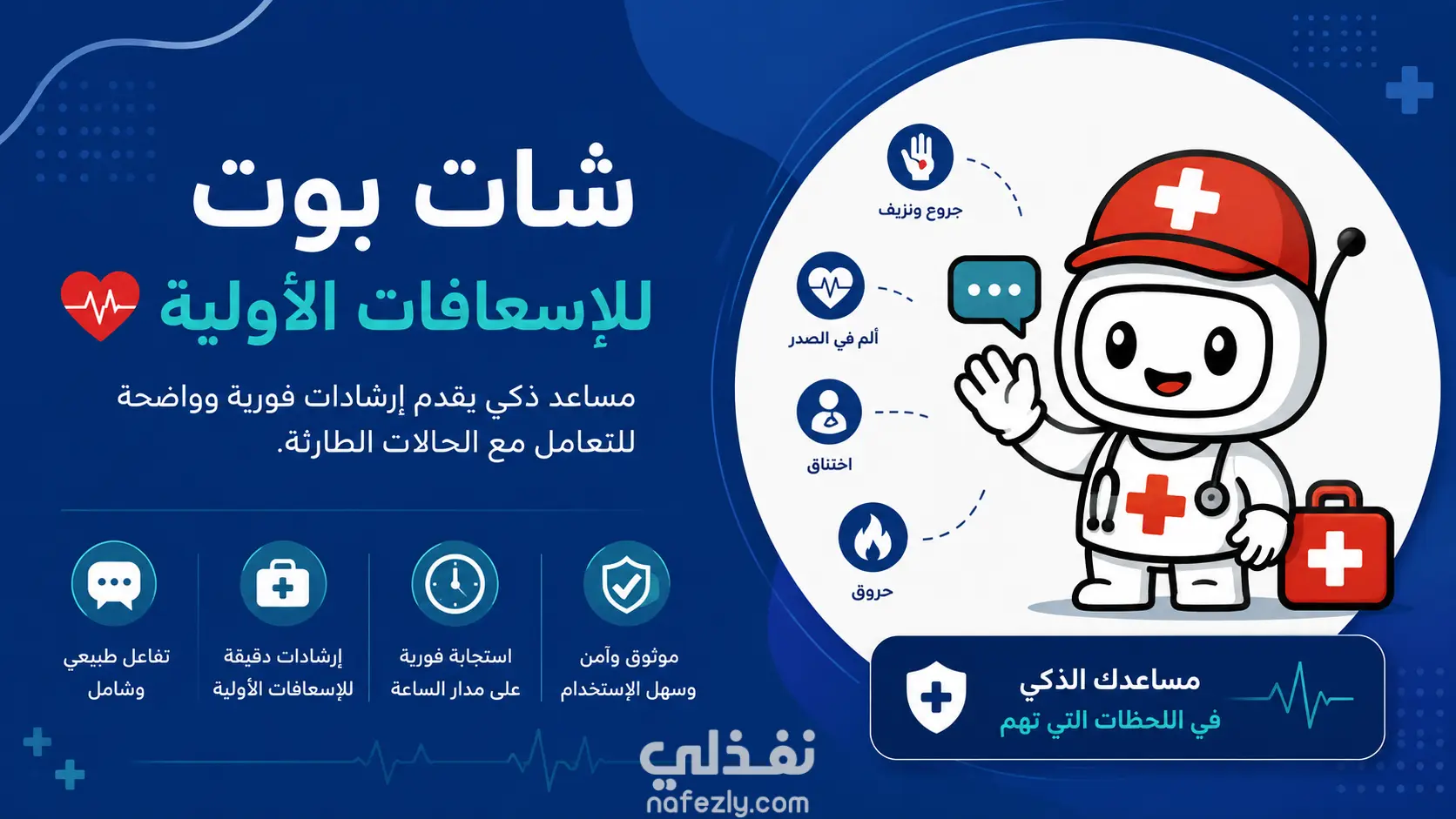 شات بوت
للإسعافات الأولية

مساعد ذكي يقدم إرشادات فورية وواضحة للتعامل مع الحالات الطارئة.

موثوق وآمن وسهل الإستخدام

استجابة فورية على مدار الساعة

إرشادات دقيقة للإسعافات الأولية

تفاعل طبيعي وشامل

جروح ونزيف

ألم في الصدر

اختناق

حروق

مساعدك الذكي
في اللحظات التي تهم

نفذلي
nafezly.com